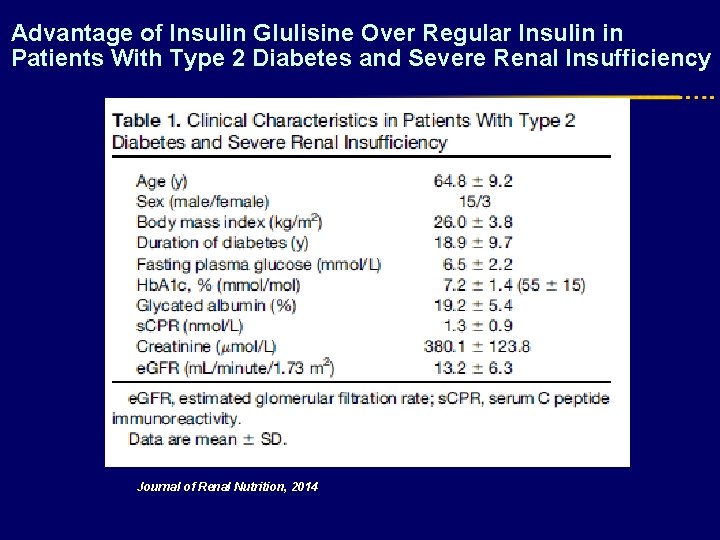 Advantage of Insulin Glulisine Over Regular Insulin in Patients With Type 2 Diabetes and Severe Renal Insufficiency

Table 1. Clinical Characteristics in Patients With Type 2 Diabetes and Severe Renal Insufficiency

| | |
|---|---|
| Age (y) | $64.8 \pm 9.2$ |
| Sex (male/female) | 15/3 |
| Body mass index (kg/m$^2$) | $26.0 \pm 3.8$ |
| Duration of diabetes (y) | $18.9 \pm 9.7$ |
| Fasting plasma glucose (mmol/L) | $6.5 \pm 2.2$ |
| HbA1c, % (mmol/mol) | $7.2 \pm 1.4$ ($55 \pm 15$) |
| Glycated albumin (%) | $19.2 \pm 5.4$ |
| sCPR (nmol/L) | $1.3 \pm 0.9$ |
| Creatinine ($\mu$mol/L) | $380.1 \pm 123.8$ |
| eGFR (mL/minute/1.73 m$^2$) | $13.2 \pm 6.3$ |

eGFR, estimated glomerular filtration rate; sCPR, serum C peptide immunoreactivity.
Data are mean $\pm$ SD.

Journal of Renal Nutrition, 2014